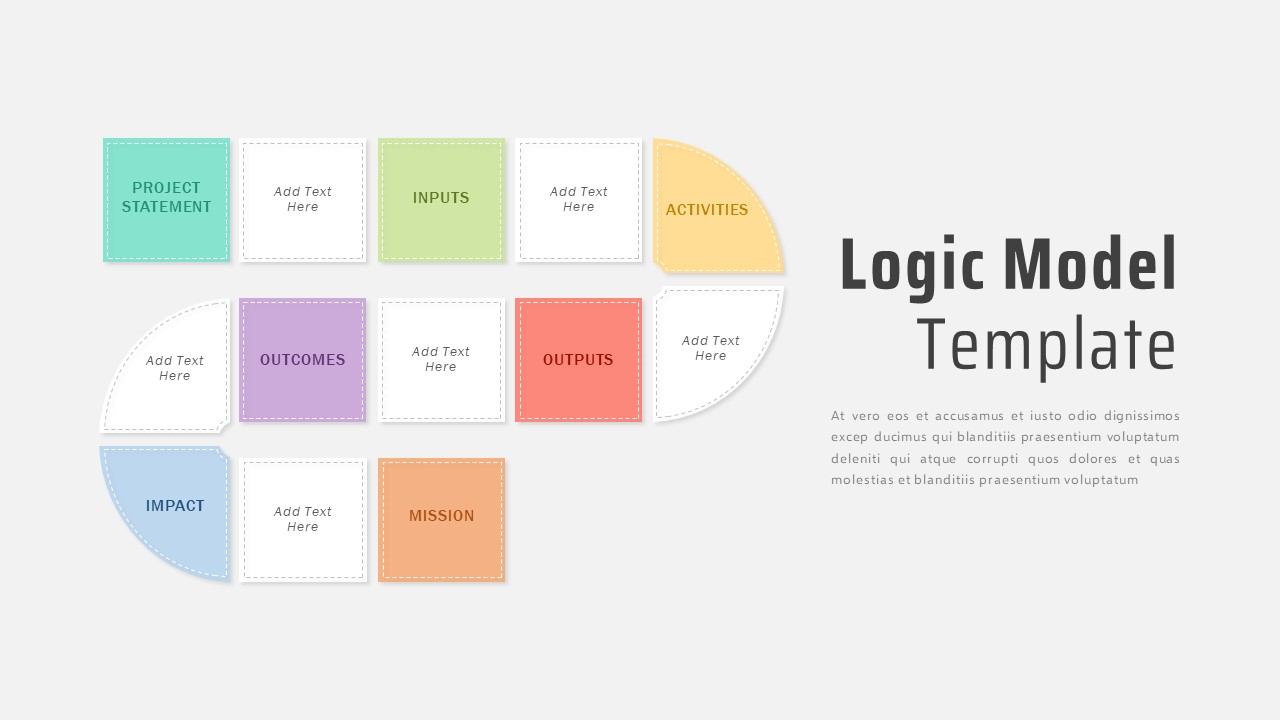 PROJECT STATEMENT

Add Text Here

INPUTS

Add Text Here

ACTIVITIES

Add Text Here

OUTCOMES

Add Text Here

OUTPUTS

Add Text Here

IMPACT

Add Text Here

MISSION

Logic Model Template

At vero eos et accusamus et iusto odio dignissimos excep ducimus qui blanditiis praesentium voluptatum deleniti qui atque corrupti quos dolores et quas molestias et blanditiis praesentium voluptatum